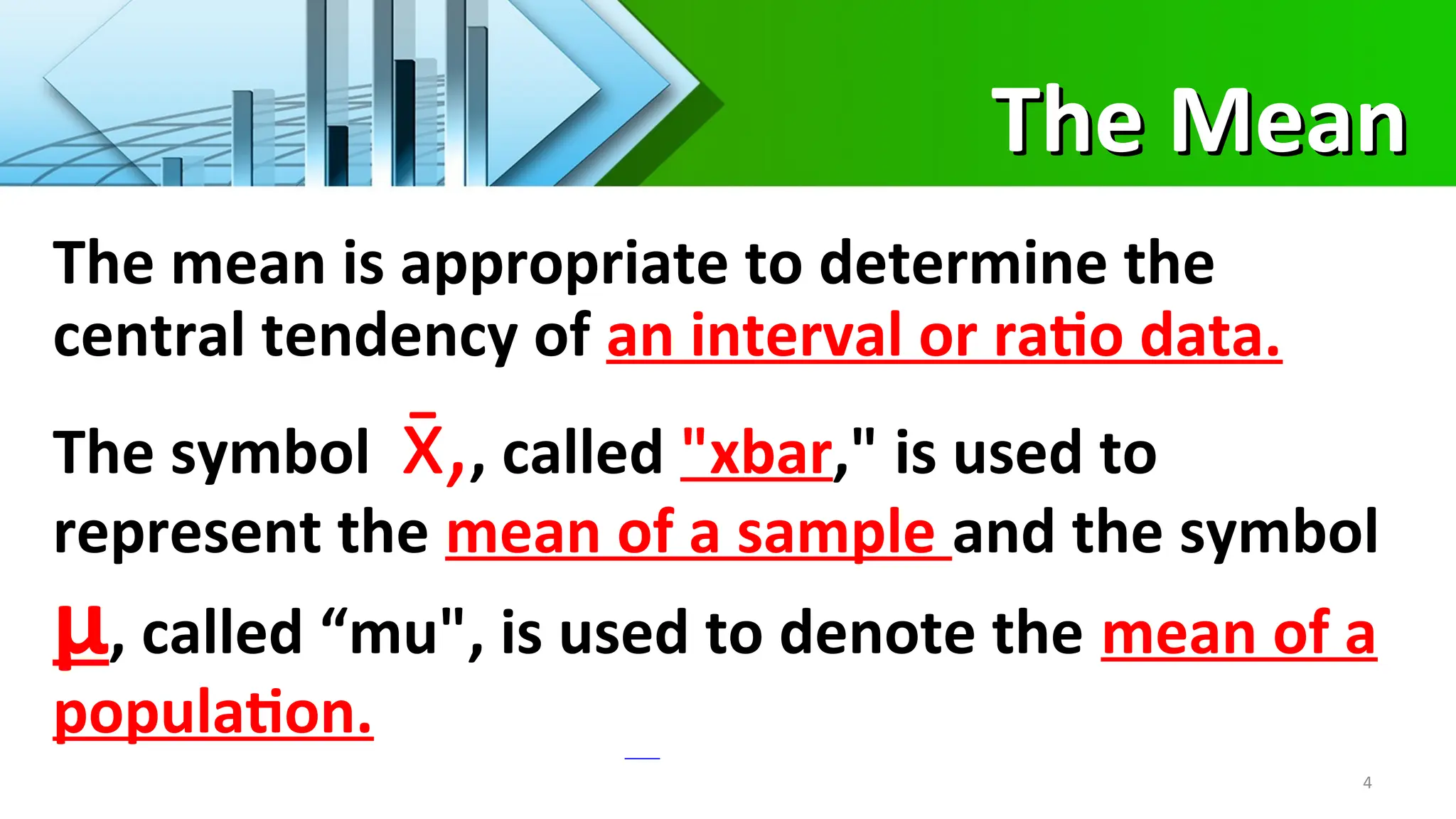 The Mean

The mean is appropriate to determine the central tendency of an interval or ratio data.

The symbol $\bar{X}$,, called "xbar," is used to represent the mean of a sample and the symbol

$\mu$, called “mu", is used to denote the mean of a population.

4